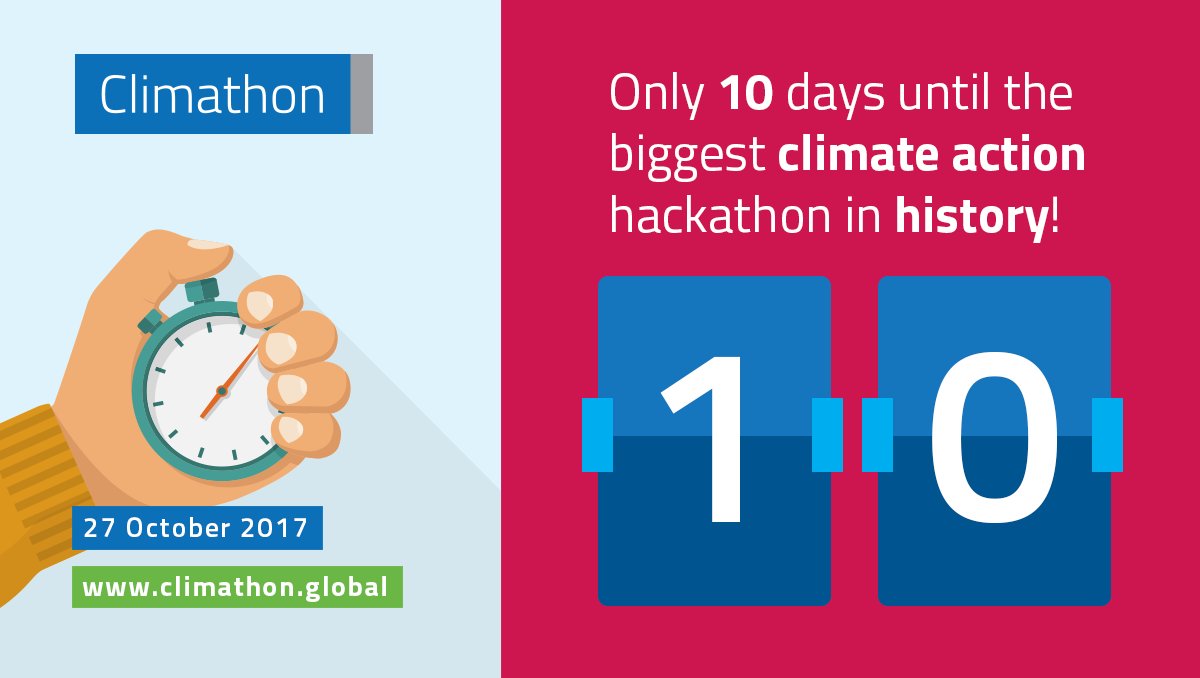 Climathon

27 October 2017

www.climathon.global

Only 10 days until the biggest climate action hackathon in history!

1 0